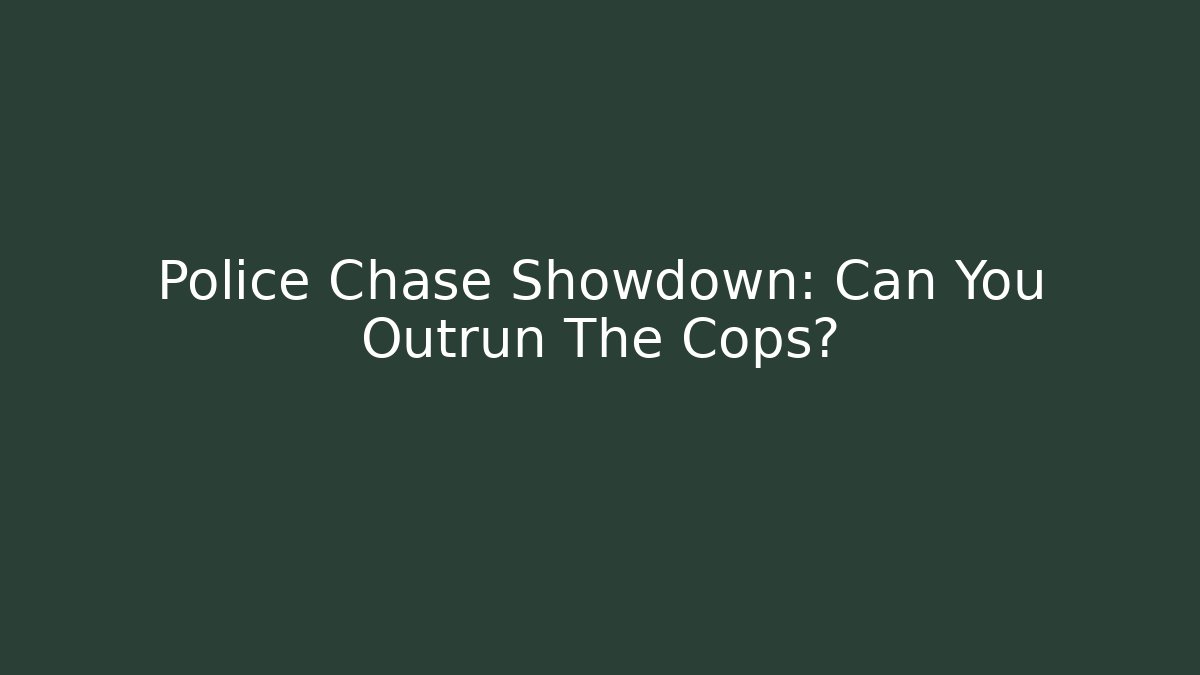 Police Chase Showdown: Can You Outrun The Cops?